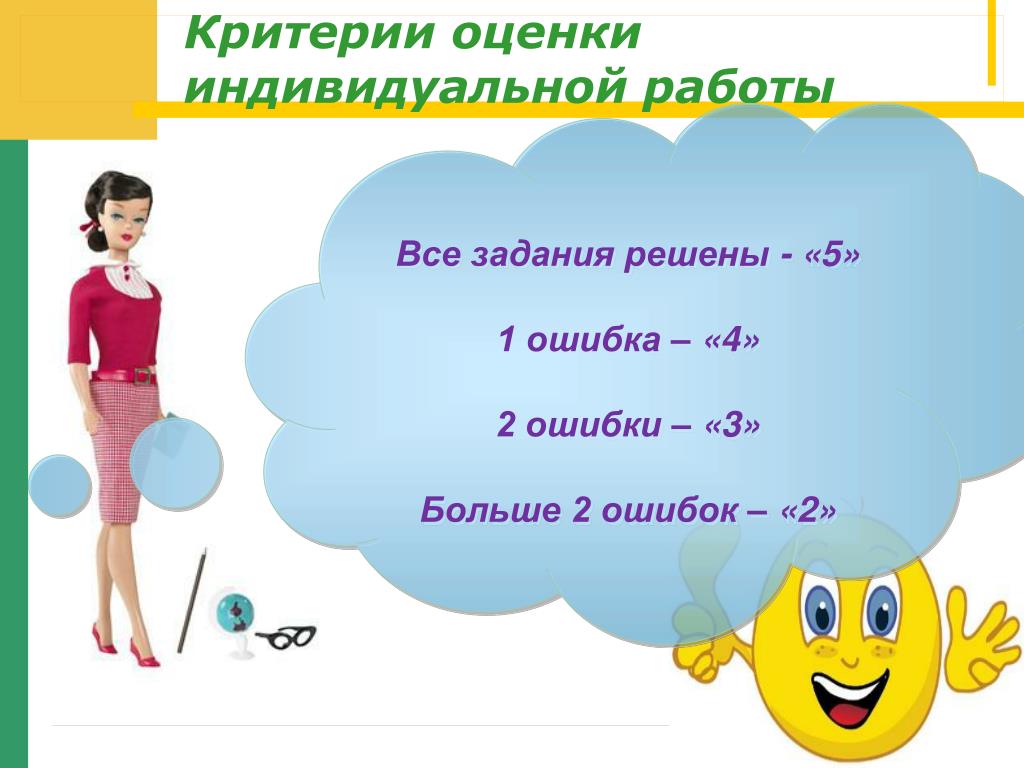 Критерии оценки индивидуальной работы

Все задания решены - «5»

1 ошибка – «4»

2 ошибки – «3»

Больше 2 ошибок – «2»